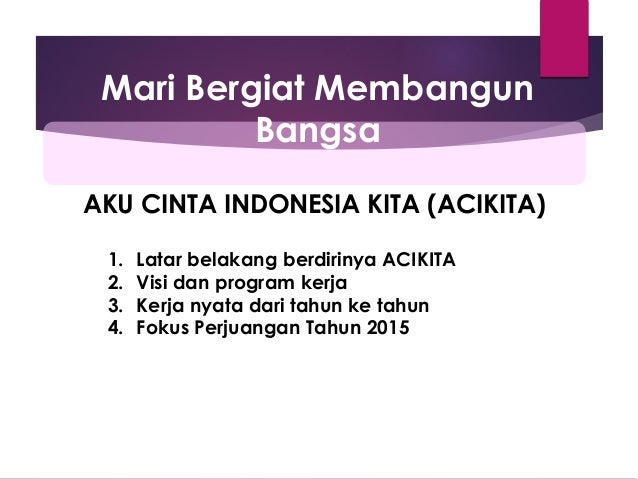 Mari Bergiat Membangun Bangsa

AKU CINTA INDONESIA KITA (ACIKITA)

1. Latar belakang berdirinya ACIKITA
2. Visi dan program kerja
3. Kerja nyata dari tahun ke tahun
4. Fokus Perjuangan Tahun 2015